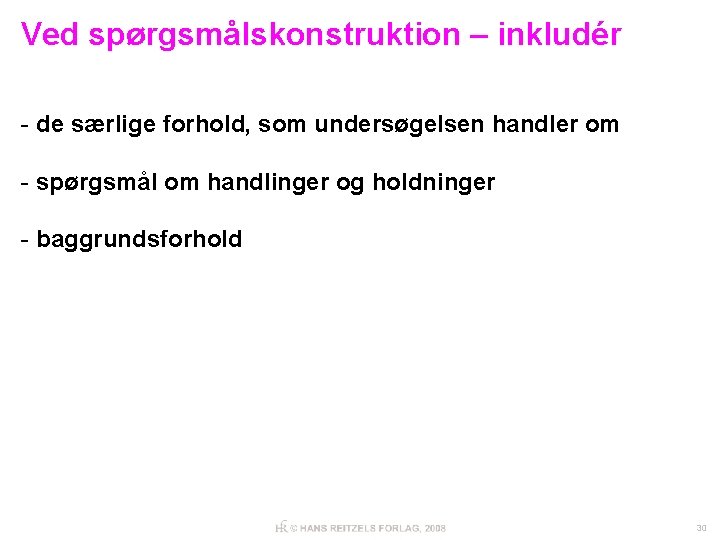 Ved spørgsmålskonstruktion – inkludér

- de særlige forhold, som undersøgelsen handler om

- spørgsmål om handlinger og holdninger

- baggrundsforhold

HR © HANS REITZELS FORLAG, 2008

30